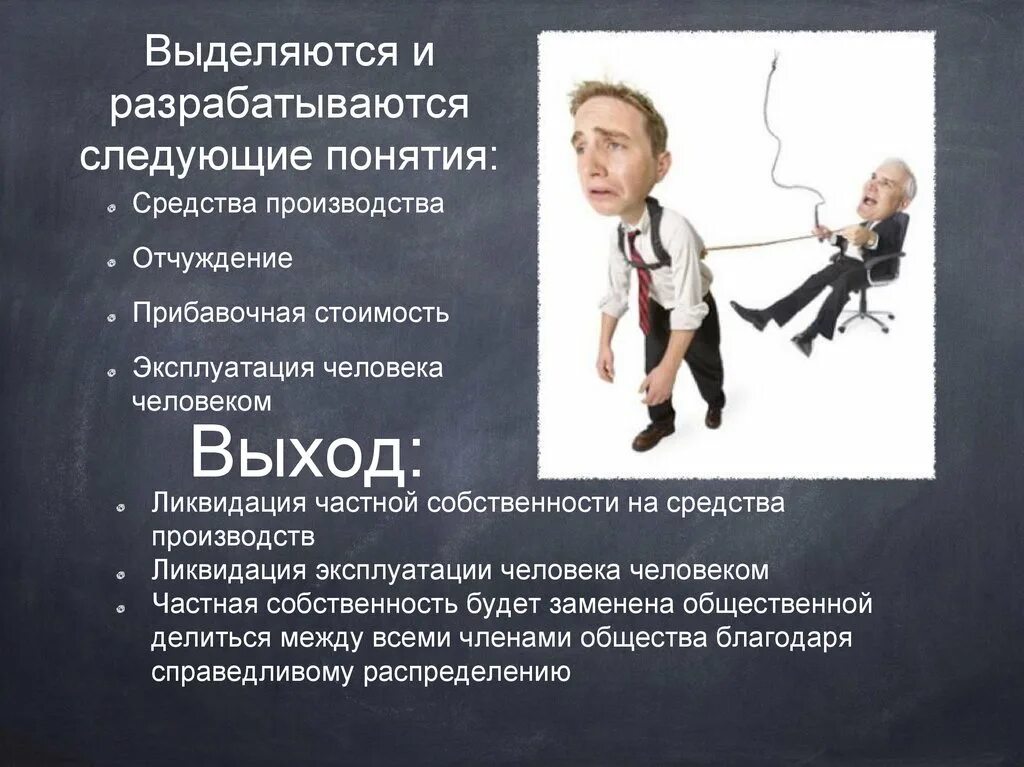 Выделяются и разрабатываются следующие понятия:

Средства производства

Отчуждение

Прибавочная стоимость

Эксплуатация человека человеком

Выход:

Ликвидация частной собственности на средства производств

Ликвидация эксплуатации человека человеком

Частная собственность будет заменена общественной делиться между всеми членами общества благодаря справедливому распределению